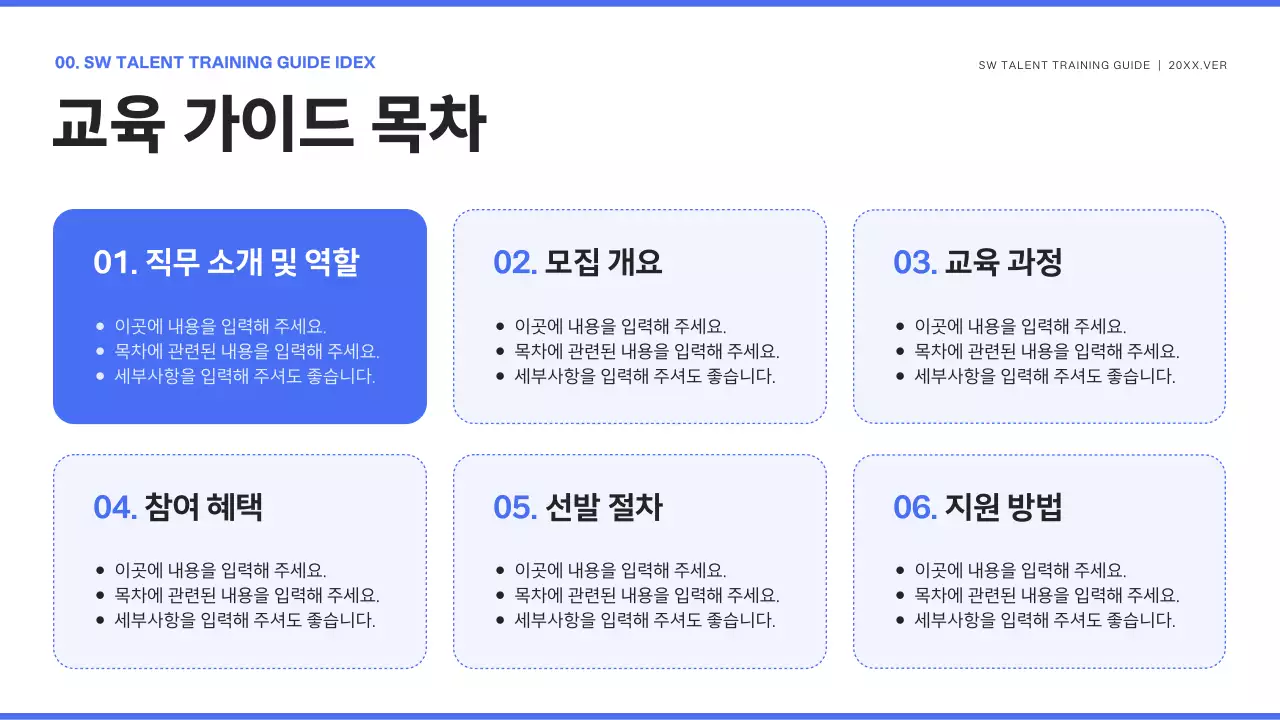 00. SW TALENT TRAINING GUIDE IDEX

SW TALENT TRAINING GUIDE | 20XX.VER

교육 가이드 목차

01. 직무 소개 및 역할

- 이곳에 내용을 입력해 주세요.
- 목차에 관련된 내용을 입력해 주세요.
- 세부사항을 입력해 주셔도 좋습니다.

02. 모집 개요

- 이곳에 내용을 입력해 주세요.
- 목차에 관련된 내용을 입력해 주세요.
- 세부사항을 입력해 주셔도 좋습니다.

03. 교육 과정

- 이곳에 내용을 입력해 주세요.
- 목차에 관련된 내용을 입력해 주세요.
- 세부사항을 입력해 주셔도 좋습니다.

04. 참여 혜택

- 이곳에 내용을 입력해 주세요.
- 목차에 관련된 내용을 입력해 주세요.
- 세부사항을 입력해 주셔도 좋습니다.

05. 선발 절차

- 이곳에 내용을 입력해 주세요.
- 목차에 관련된 내용을 입력해 주세요.
- 세부사항을 입력해 주셔도 좋습니다.

06. 지원 방법

- 이곳에 내용을 입력해 주세요.
- 목차에 관련된 내용을 입력해 주세요.
- 세부사항을 입력해 주셔도 좋습니다.